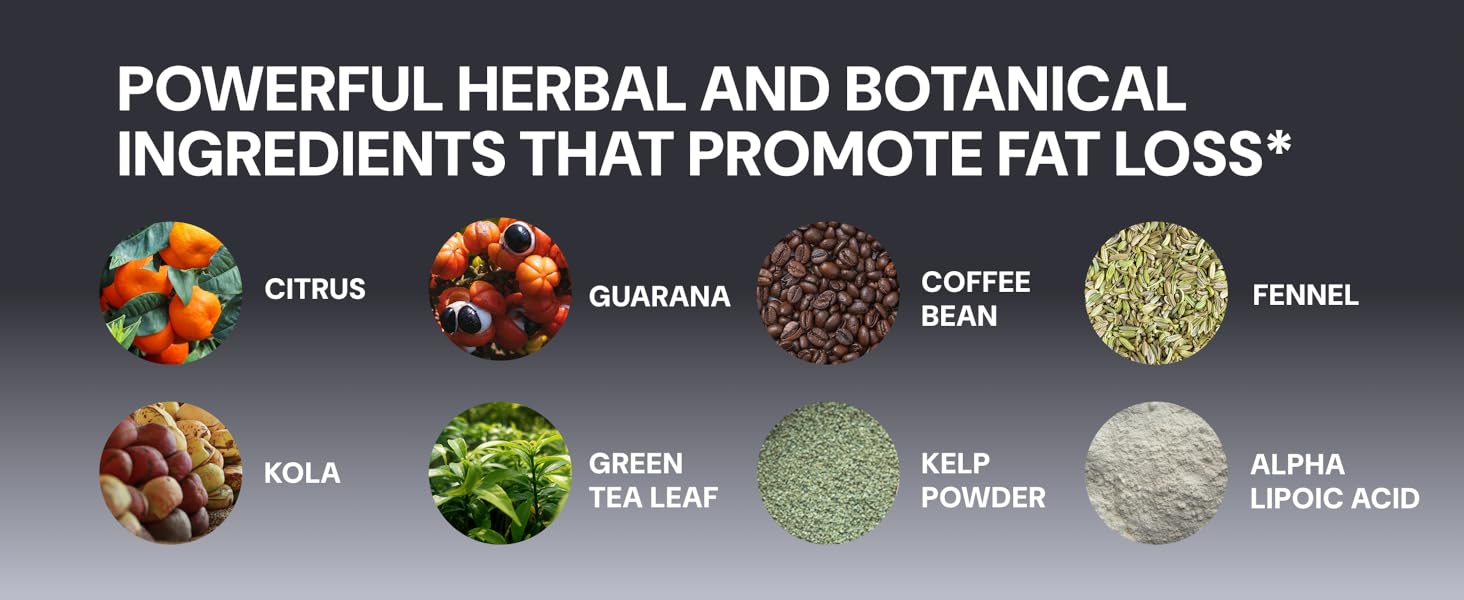 POWERFUL HERBAL AND BOTANICAL INGREDIENTS THAT PROMOTE FAT LOSS*

CITRUS

GUARANA

COFFEE BEAN

FENNEL

KOLA

GREEN TEA LEAF

KELP POWDER

ALPHA LIPOIC ACID